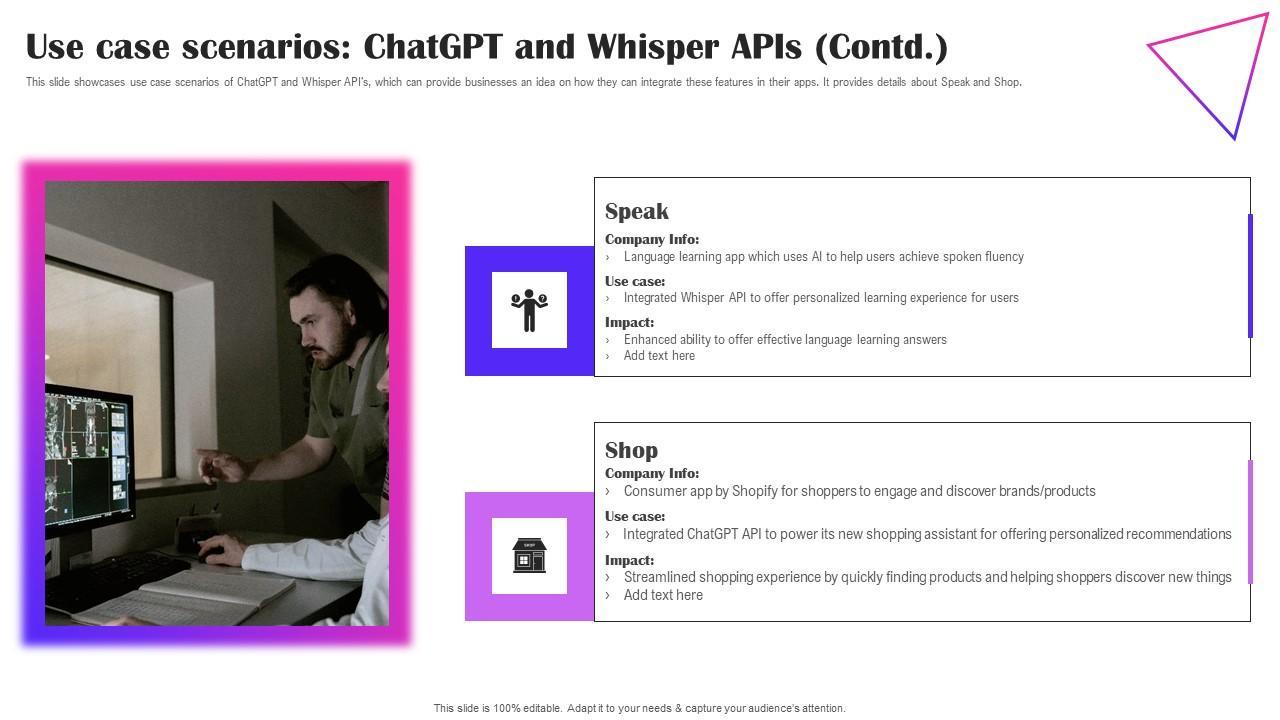 Use case scenarios: ChatGPT and Whisper APIs (Contd.)

This slide showcases use case scenarios of ChatGPT and Whisper API's, which can provide businesses an idea on how they can integrate these features in their apps. It provides details about Speak and Shop.

Speak

Company Info:
› Language learning app which uses AI to help users achieve spoken fluency

Use case:
› Integrated Whisper API to offer personalized learning experience for users

Impact:
› Enhanced ability to offer effective language learning answers
› Add text here

Shop

Company Info:
› Consumer app by Shopify for shoppers to engage and discover brands/products

Use case:
› Integrated ChatGPT API to power its new shopping assistant for offering personalized recommendations

Impact:
› Streamlined shopping experience by quickly finding products and helping shoppers discover new things
› Add text here

This slide is 100% editable. Adapt it to your needs & capture your audience's attention.